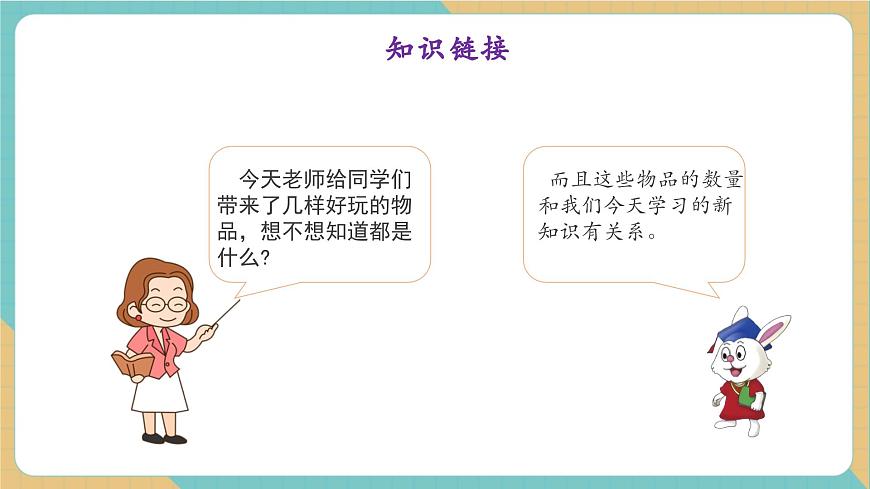 知识链接

今天老师给同学们带来了几样好玩的物品，想不想知道都是什么？

而且这些物品的数量和我们今天学习的新知识有关系。